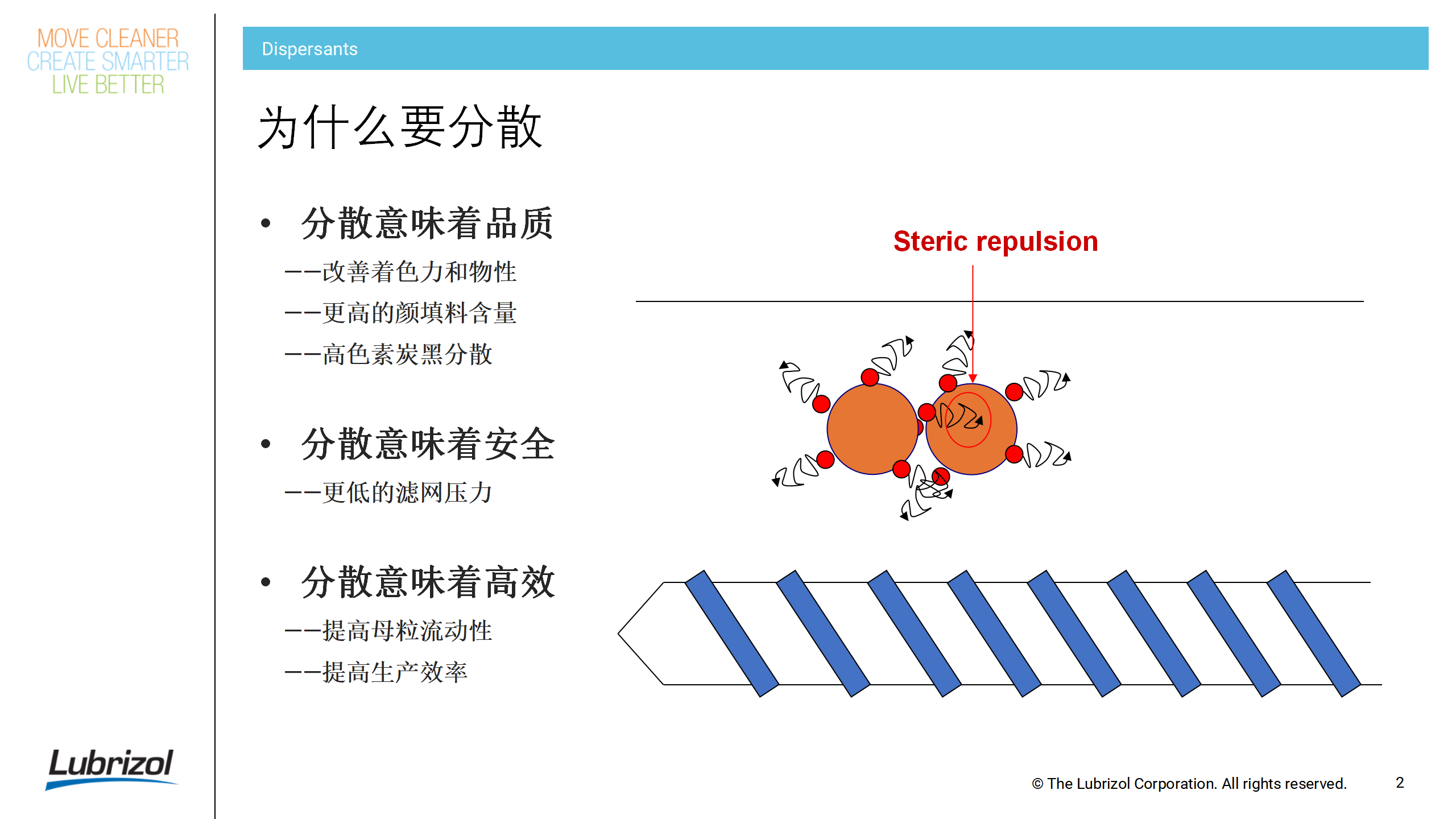 MOVE CLEANER
CREATE SMARTER
LIVE BETTER

Dispersants

为什么要分散

• 分散意味着品质

——改善着色力和物性

——更高的颜填料含量

——高色素炭黑分散

• 分散意味着安全

——更低的滤网压力

• 分散意味着高效

——提高母粒流动性

——提高生产效率

Steric repulsion

Lubrizol

© The Lubrizol Corporation. All rights reserved.

2